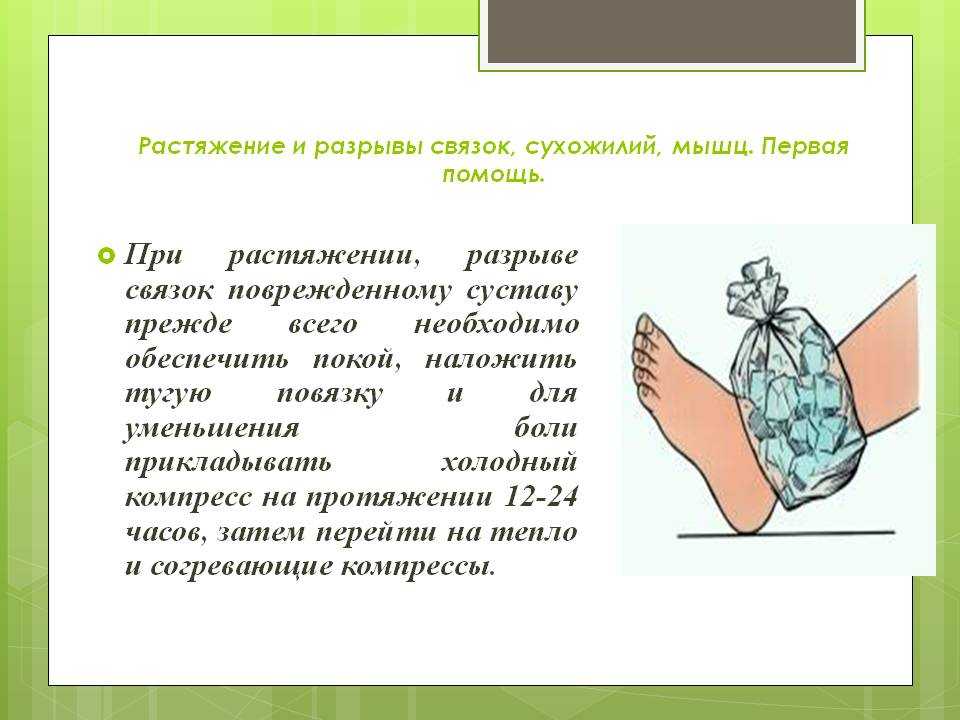 Растяжение и разрывы связок, сухожилий, мышц. Первая помощь.

При растяжении, разрыве связок поврежденному суставу прежде всего необходимо обеспечить покой, наложить тугую повязку и для уменьшения боли прикладывать холодный компресс на протяжении 12-24 часов, затем перейти на тепло и согревающие компрессы.